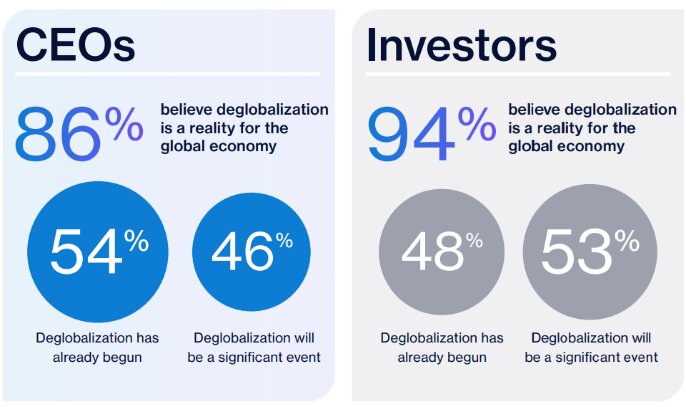 CEOs

86% believe deglobalization is a reality for the global economy

54%
Deglobalization has already begun

46%
Deglobalization will be a significant event

Investors

94% believe deglobalization is a reality for the global economy

48%
Deglobalization has already begun

53%
Deglobalization will be a significant event